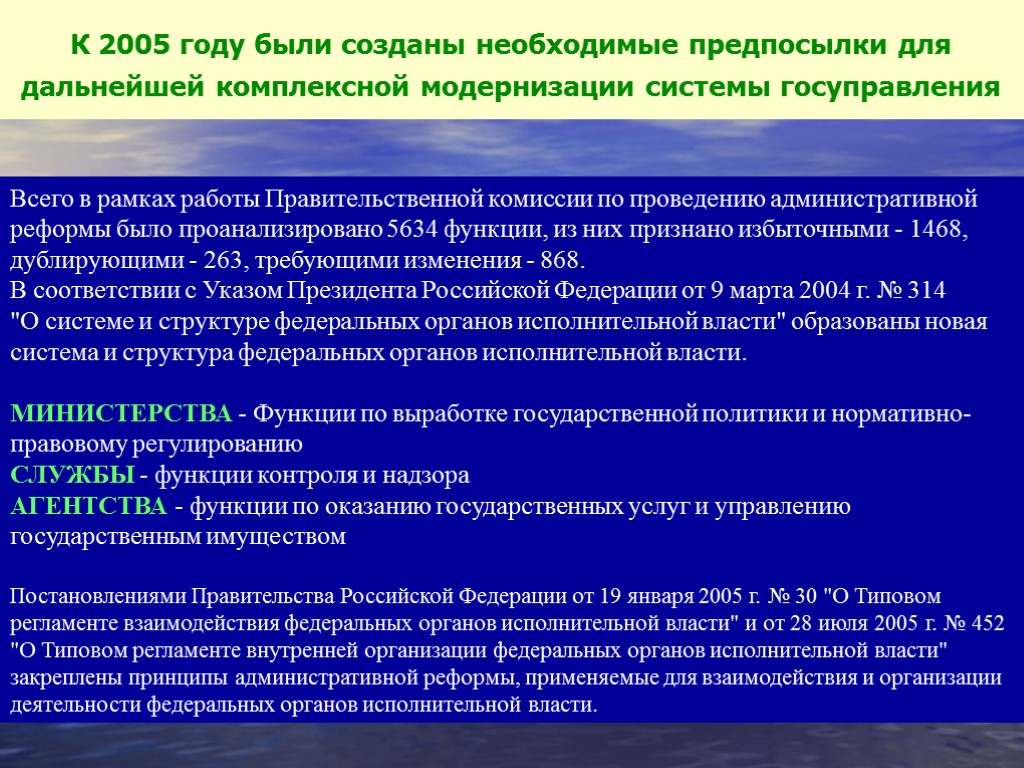 К 2005 году были созданы необходимые предпосылки для дальнейшей комплексной модернизации системы госуправления

Всего в рамках работы Правительственной комиссии по проведению административной реформы было проанализировано 5634 функции, из них признано избыточными - 1468, дублирующими - 263, требующими изменения - 868.
В соответствии с Указом Президента Российской Федерации от 9 марта 2004 г. № 314 "О системе и структуре федеральных органов исполнительной власти" образованы новая система и структура федеральных органов исполнительной власти.

МИНИСТЕРСТВА - Функции по выработке государственной политики и нормативно-правовому регулированию
СЛУЖБЫ - функции контроля и надзора
АГЕНТСТВА - функции по оказанию государственных услуг и управлению государственным имуществом

Постановлениями Правительства Российской Федерации от 19 января 2005 г. № 30 "О Типовом регламенте взаимодействия федеральных органов исполнительной власти" и от 28 июля 2005 г. № 452 "О Типовом регламенте внутренней организации федеральных органов исполнительной власти" закреплены принципы административной реформы, применяемые для взаимодействия и организации деятельности федеральных органов исполнительной власти.